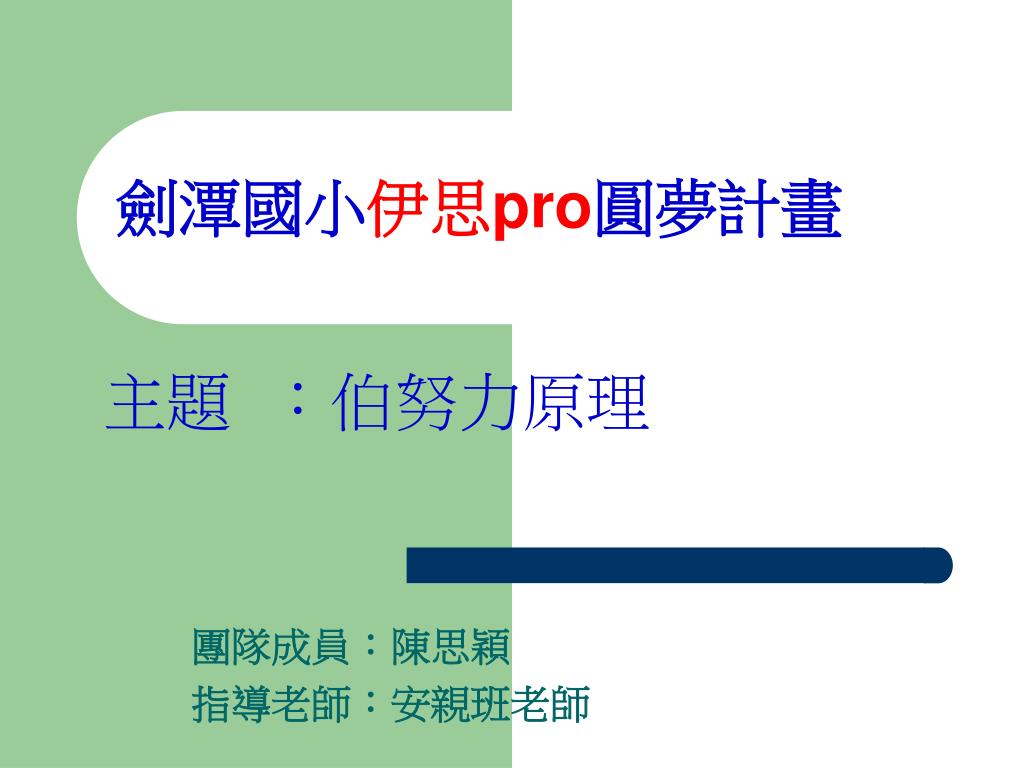 劍潭國小伊思pro圓夢計畫

主題 ：伯努力原理

團隊成員：陳思穎
指導老師：安親班老師